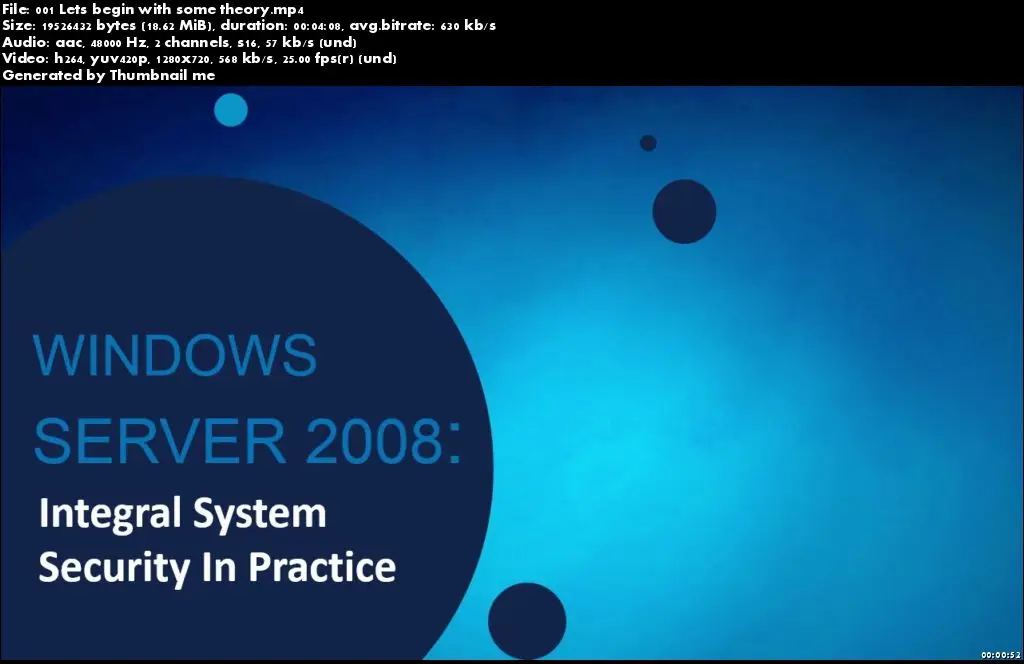 File: 001 Lets begin with some theory.mp4
Size: 19526432 bytes (18.62 MiB), duration: 00:04:08, avg.bitrate: 630 kb/s
Audio: aac, 48000 Hz, 2 channels, s16, 57 kb/s (und)
Video: h264, yuv420p, 1280x720, 568 kb/s, 25.00 fps(r) (und)
Generated by Thumbnail me

WINDOWS SERVER 2008:

Integral System Security In Practice

00:00:52